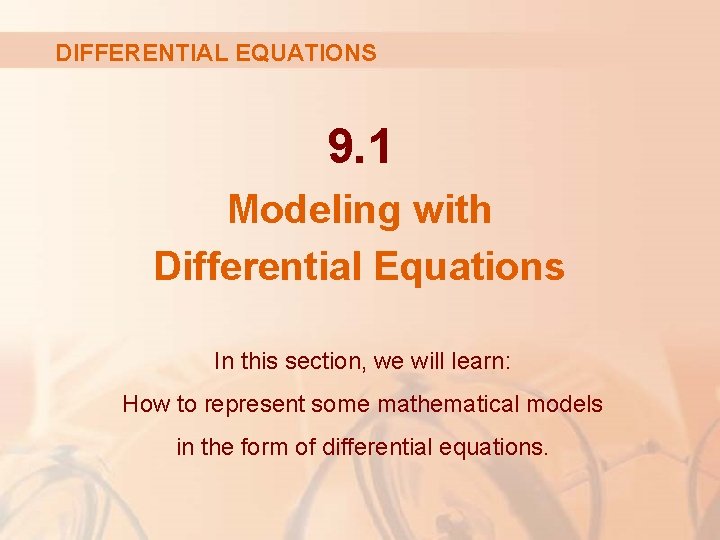 DIFFERENTIAL EQUATIONS

9.1

Modeling with Differential Equations

In this section, we will learn:

How to represent some mathematical models in the form of differential equations.